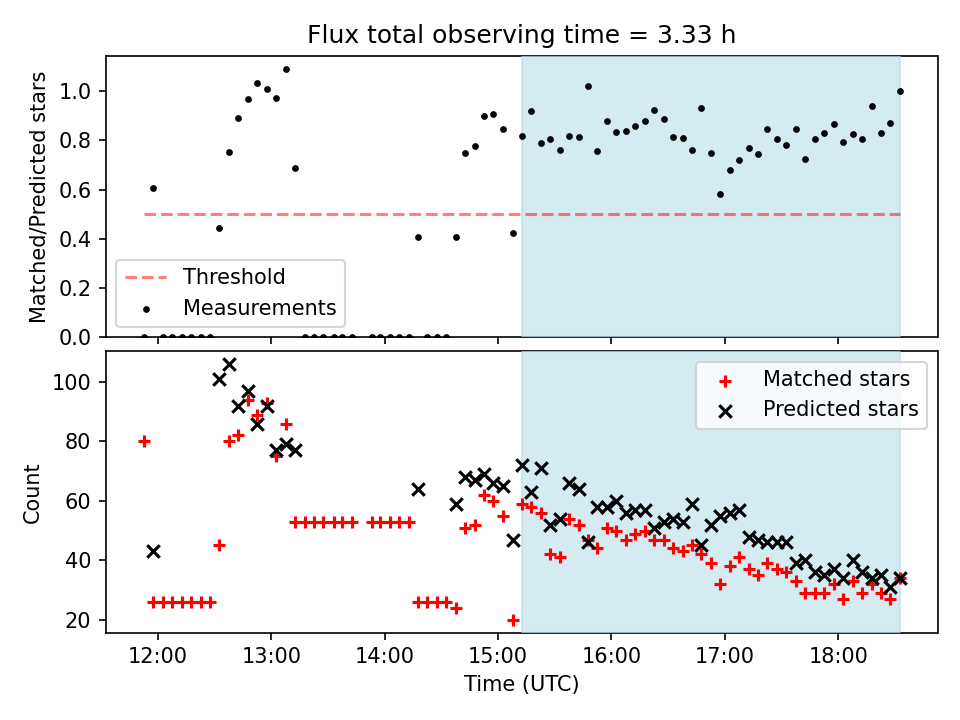 Flux total observing time = 3.33 h

Matched/Predicted stars

1.0
0.8
0.6
0.4
0.2
0.0

Threshold
Measurements

Count

100
80
60
40
20

Matched stars
Predicted stars

12:00
13:00
14:00
15:00
16:00
17:00
18:00

Time (UTC)